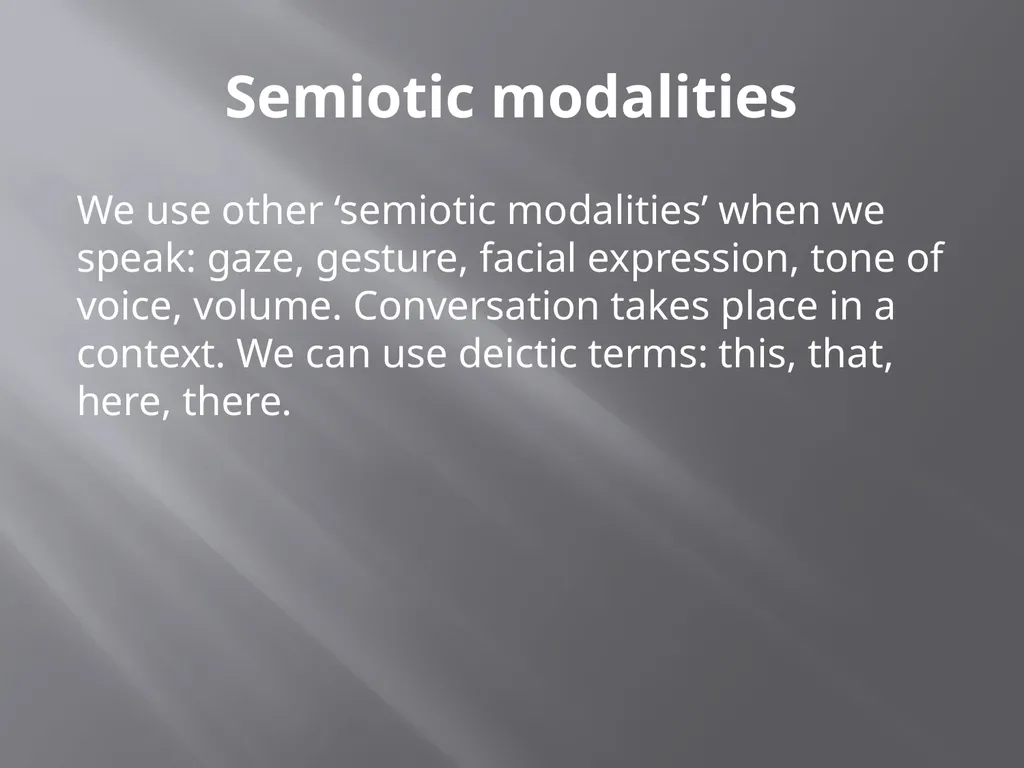 Semiotic modalities

We use other ‘semiotic modalities’ when we speak: gaze, gesture, facial expression, tone of voice, volume. Conversation takes place in a context. We can use deictic terms: this, that, here, there.